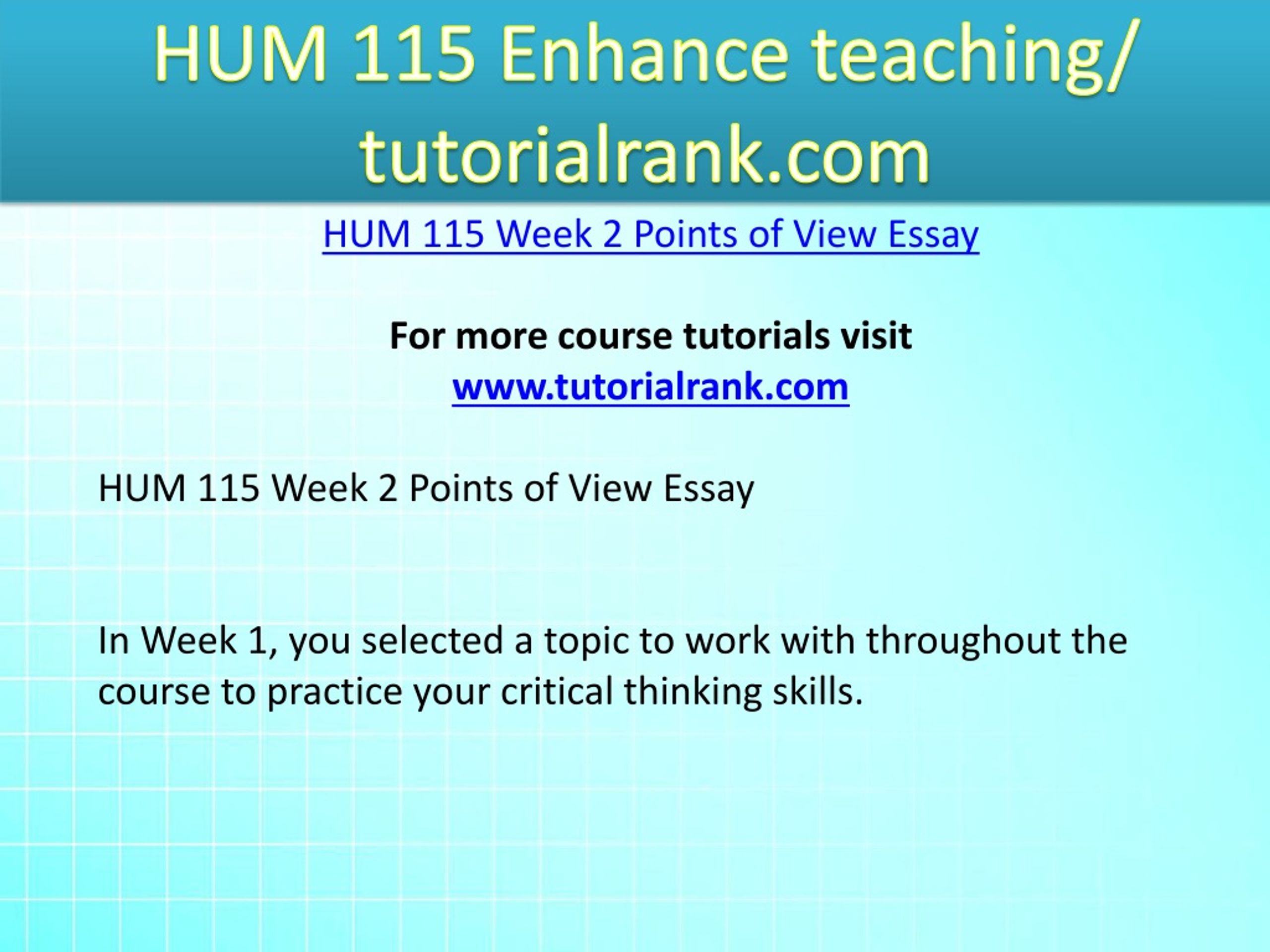 HUM 115 Enhance teaching/ tutorialrank.com

HUM 115 Week 2 Points of View Essay

For more course tutorials visit
www.tutorialrank.com

HUM 115 Week 2 Points of View Essay

In Week 1, you selected a topic to work with throughout the course to practice your critical thinking skills.